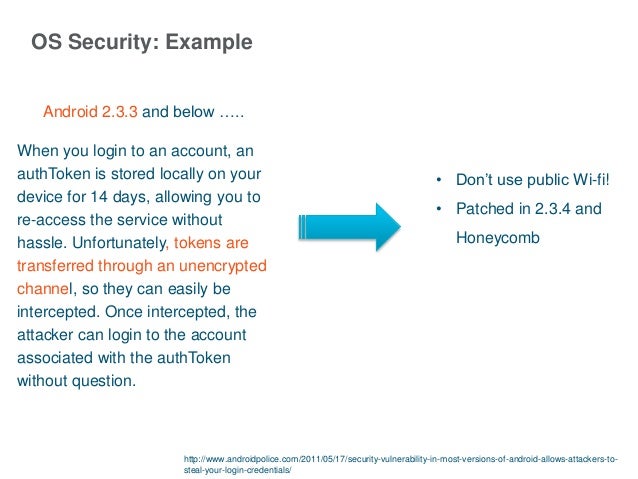 OS Security: Example

Android 2.3.3 and below …..

When you login to an account, an authToken is stored locally on your device for 14 days, allowing you to re-access the service without hassle. Unfortunately, tokens are transferred through an unencrypted channel, so they can easily be intercepted. Once intercepted, the attacker can login to the account associated with the authToken without question.

• Don't use public Wi-fi!
• Patched in 2.3.4 and Honeycomb

http://www.androidpolice.com/2011/05/17/security-vulnerability-in-most-versions-of-android-allows-attackers-to-steal-your-login-credentials/